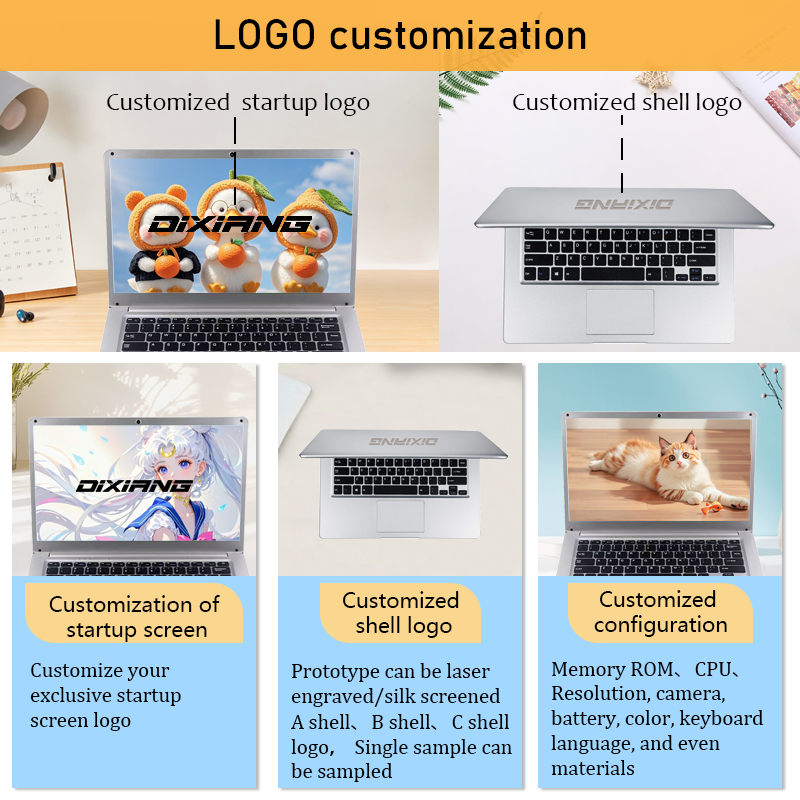 LOGO customization

Customized startup logo

DIXIANG

Customized shell logo

DIXIANG

DIXIANG

DIXIANG

Customization of startup screen

Customize your exclusive startup screen logo

Customized shell logo

Prototype can be laser engraved/silk screened A shell、 B shell、 C shell logo， Single sample can be sampled

Customized configuration

Memory ROM、 CPU、 Resolution, camera, battery, color, keyboard language, and even materials